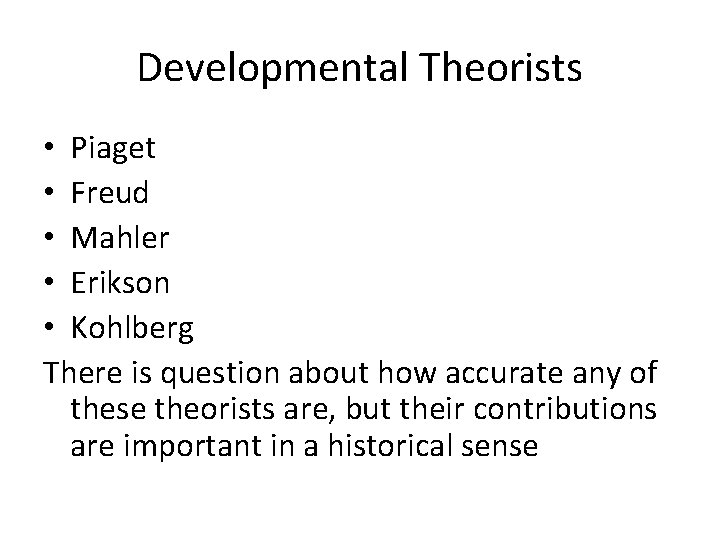 Developmental Theorists

• Piaget
• Freud
• Mahler
• Erikson
• Kohlberg

There is question about how accurate any of these theorists are, but their contributions are important in a historical sense